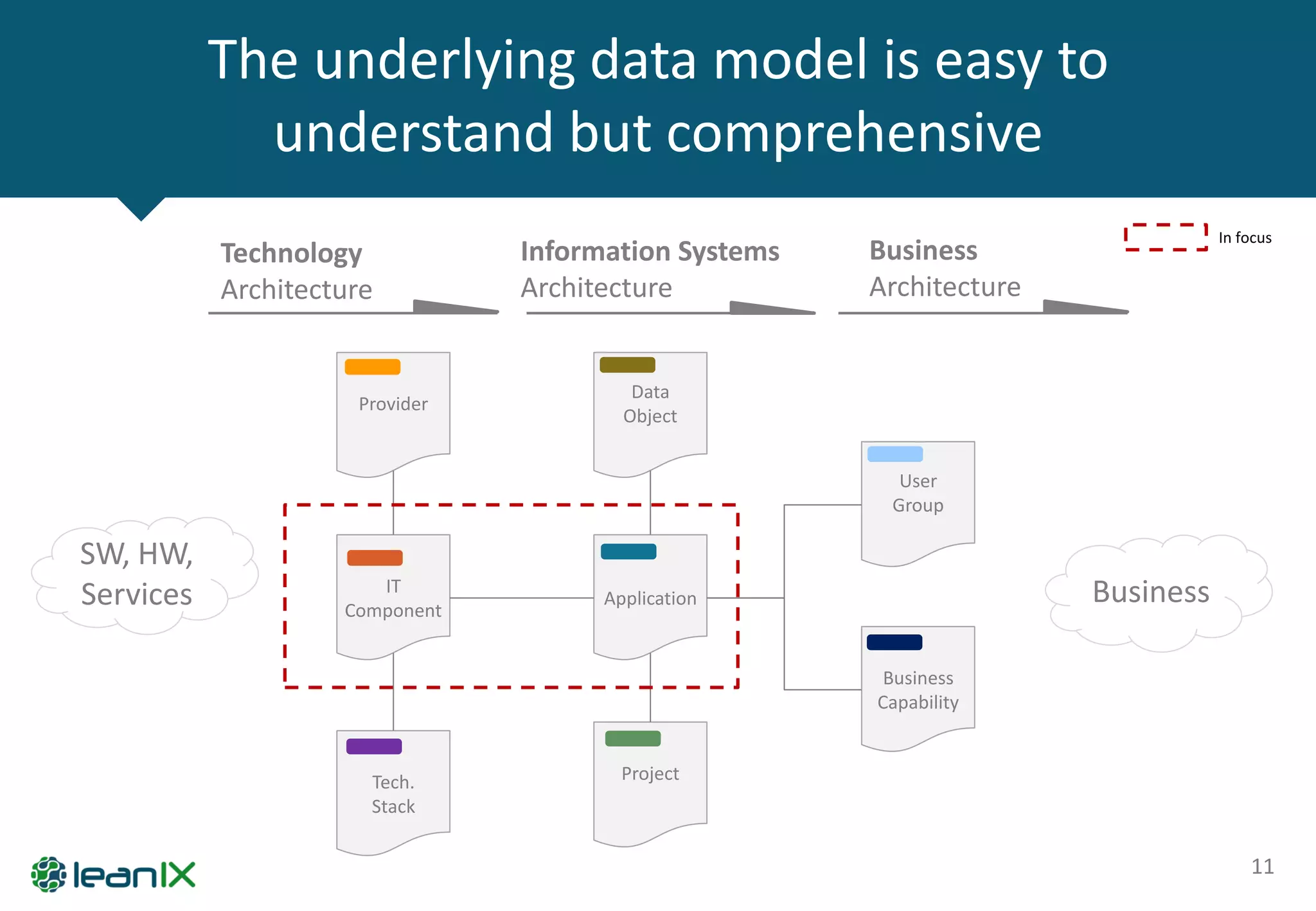 The underlying data model is easy to understand but comprehensive

In focus

Technology Architecture

Information Systems Architecture

Business Architecture

Provider

Data Object

User Group

SW, HW, Services

IT Component

Application

Business

Business Capability

Tech. Stack

Project

leanIX

11